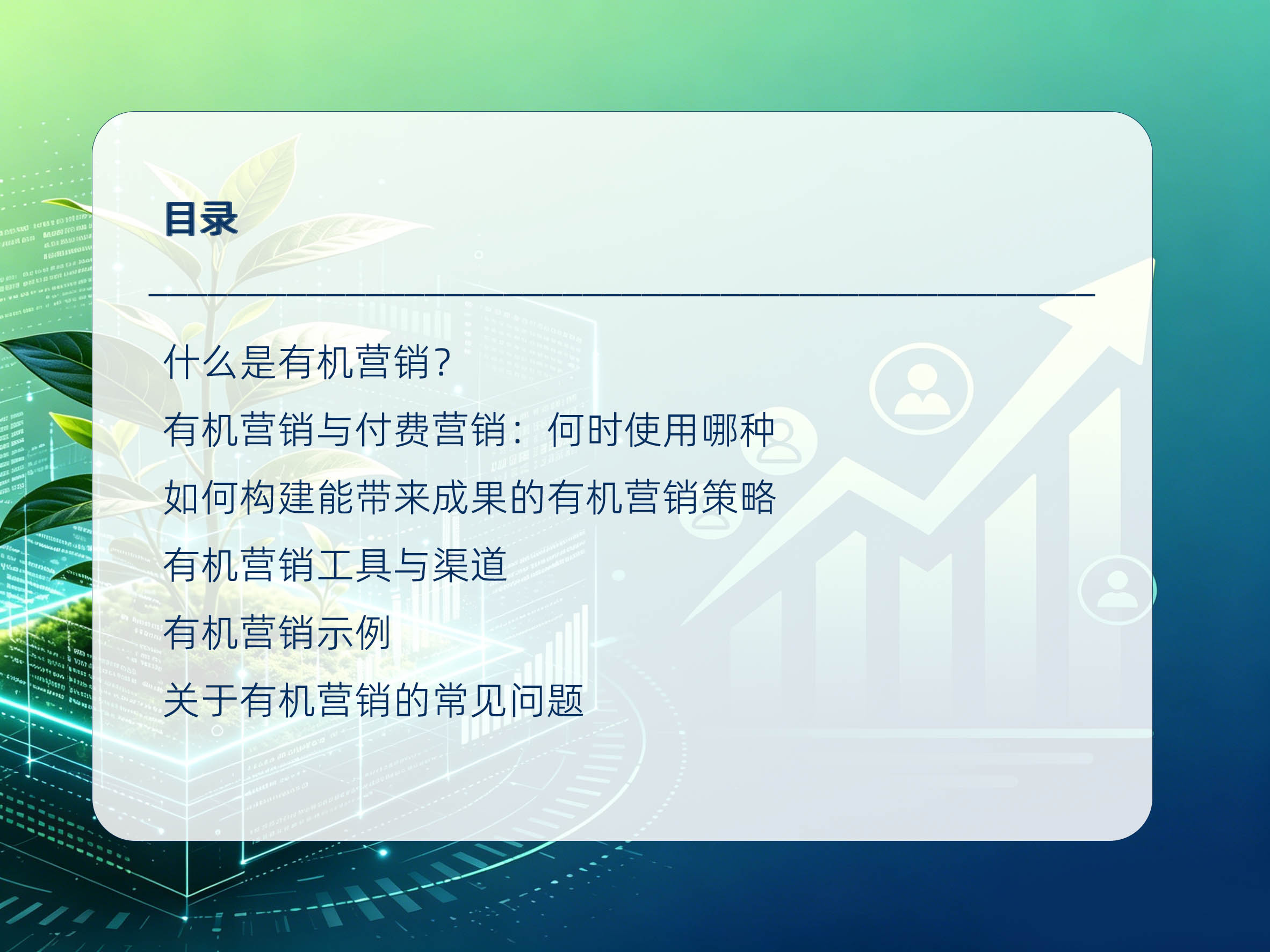 目录

什么是有机营销?

有机营销与付费营销：何时使用哪种

如何构建能带来成果的有机营销策略

有机营销工具与渠道

有机营销示例

关于有机营销的常见问题